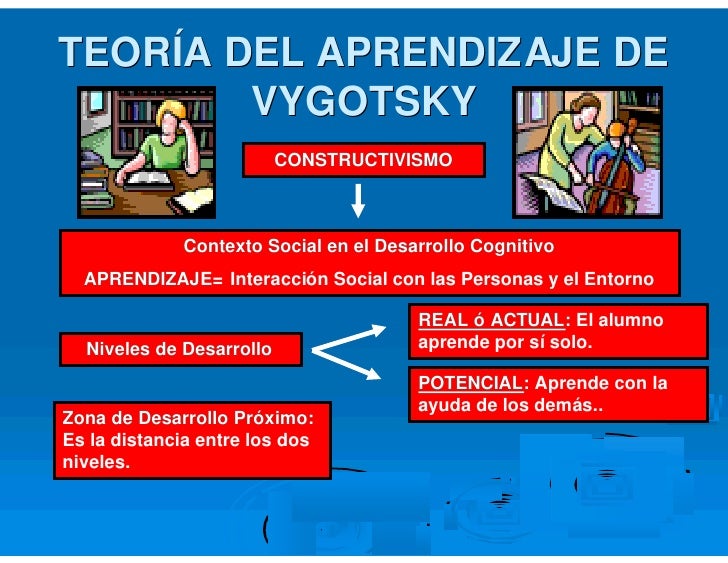 TEORÍA DEL APRENDIZAJE DE VYGOTSKY

CONSTRUCTIVISMO

Contexto Social en el Desarrollo Cognitivo

APRENDIZAJE= Interacción Social con las Personas y el Entorno

Niveles de Desarrollo

REAL ó ACTUAL: El alumno aprende por sí solo.

POTENCIAL: Aprende con la ayuda de los demás..

Zona de Desarrollo Próximo: Es la distancia entre los dos niveles.